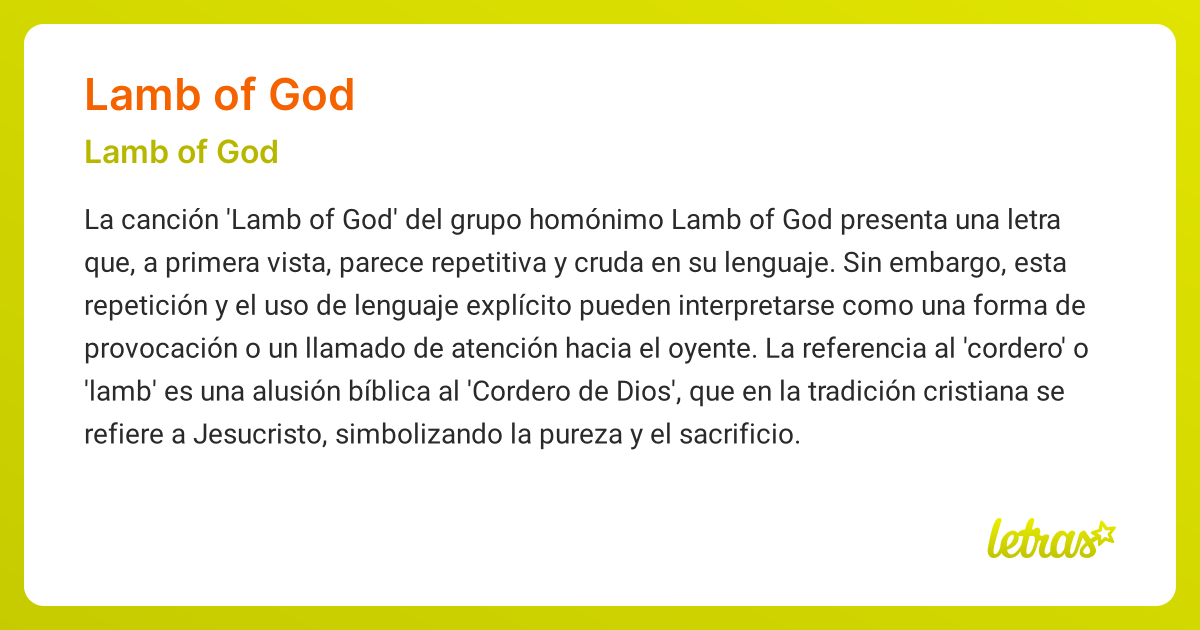 Lamb of God

Lamb of God

La canción 'Lamb of God' del grupo homónimo Lamb of God presenta una letra que, a primera vista, parece repetitiva y cruda en su lenguaje. Sin embargo, esta repetición y el uso de lenguaje explícito pueden interpretarse como una forma de provocación o un llamado de atención hacia el oyente. La referencia al 'cordero' o 'lamb' es una alusión bíblica al 'Cordero de Dios', que en la tradición cristiana se refiere a Jesucristo, simbolizando la pureza y el sacrificio.

letras